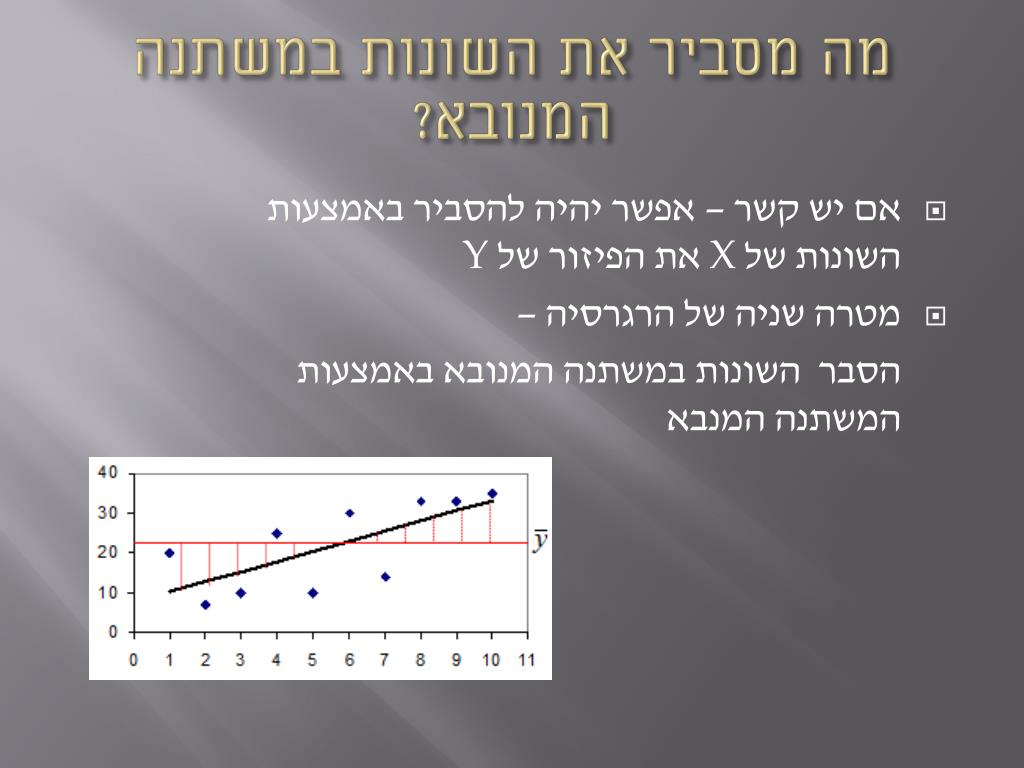 מה מסביר את השונות במשתנה המנובא?

אם יש קשר – אפשר יהיה להסביר באמצעות השונות של X את הפיזור של Y

מטרה שניה של הרגרסיה –

הסבר השונות במשתנה המנובא באמצעות המשתנה המנבא

40
30
20
10
0
0 1 2 3 4 5 6 7 8 9 10 11
$\bar{y}$